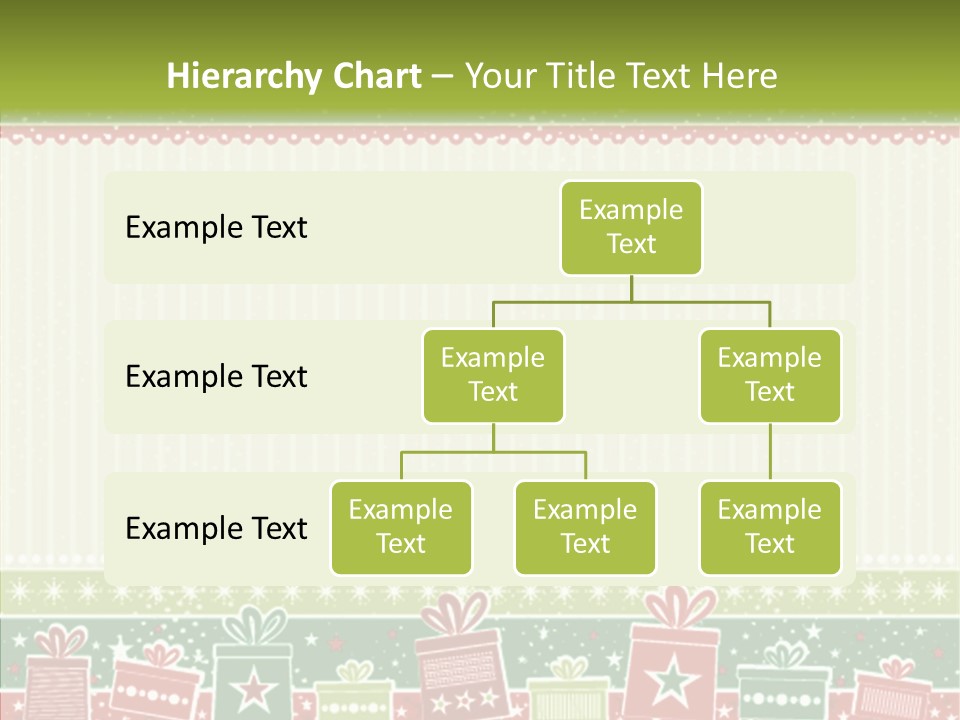 Hierarchy Chart – Your Title Text Here

Example Text

Example Text

Example Text

Example Text

Example Text

Example Text

Example Text

Example Text

Example Text